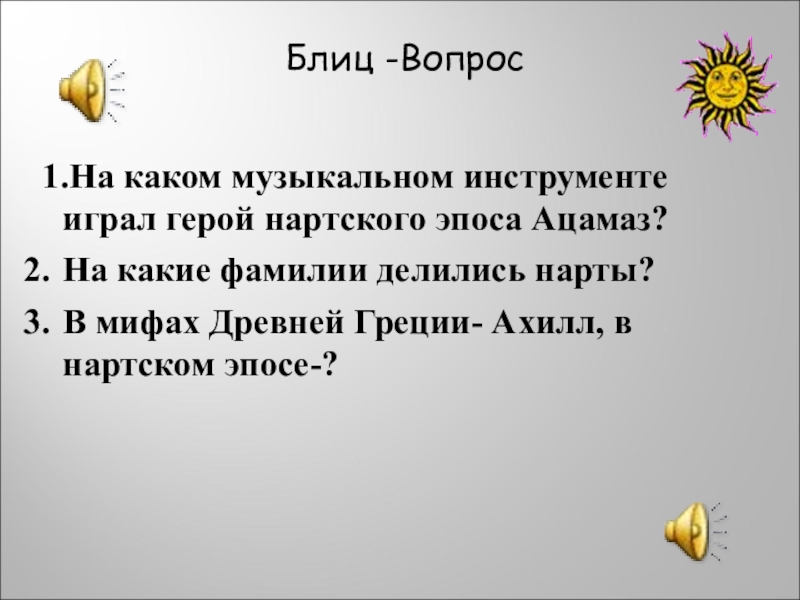 Блиц -Вопрос

1.На каком музыкальном инструменте играл герой нартского эпоса Ацамаз?

2. На какие фамилии делились нарты?

3. В мифах Древней Греции- Ахилл, в нартском эпосе-?